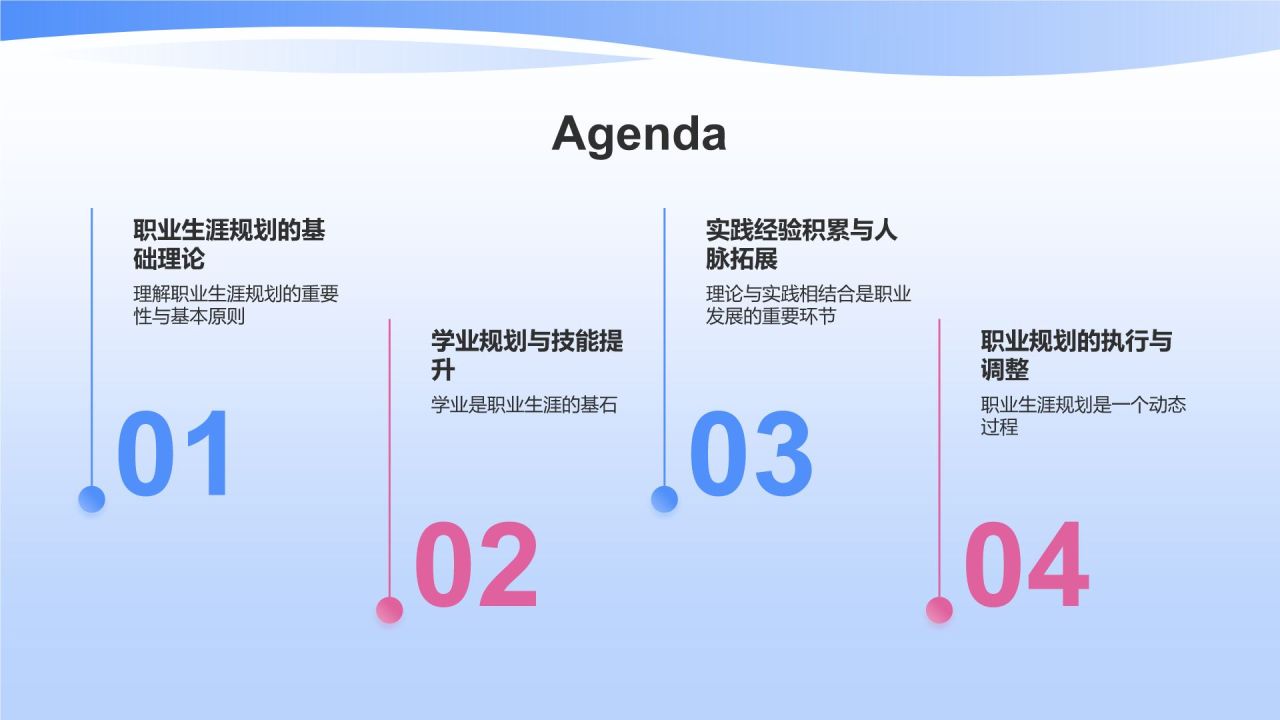 Agenda

职业生涯规划的基础理论

理解职业生涯规划的重要性与基本原则

01

学业规划与技能提升

学业是职业生涯的基石

02

实践经验积累与人脉拓展

理论与实践相结合是职业发展的重要环节

03

职业规划的执行与调整

职业生涯规划是一个动态过程

04